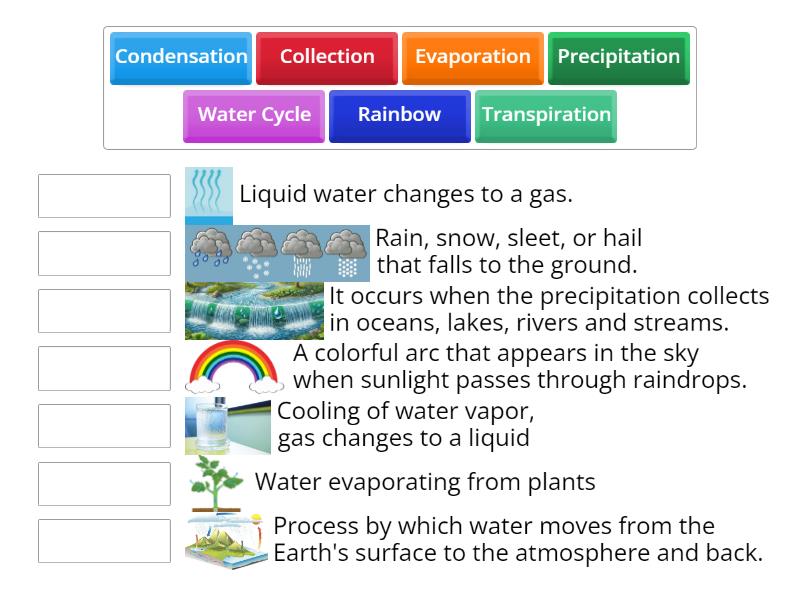 Condensation
Collection
Evaporation
Precipitation
Water Cycle
Rainbow
Transpiration

Liquid water changes to a gas.

Rain, snow, sleet, or hail that falls to the ground.

It occurs when the precipitation collects in oceans, lakes, rivers and streams.

A colorful arc that appears in the sky when sunlight passes through raindrops.

Cooling of water vapor, gas changes to a liquid

Water evaporating from plants

Process by which water moves from the Earth's surface to the atmosphere and back.